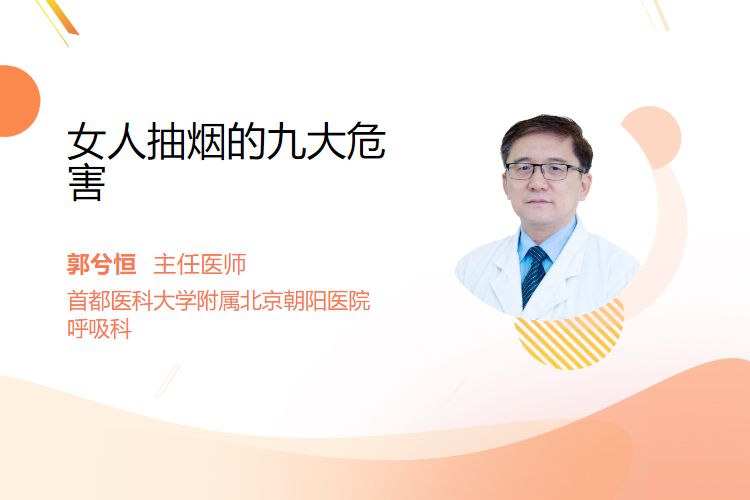 女人抽烟的九大危害

郭兮恒 主任医师
首都医科大学附属北京朝阳医院呼吸科